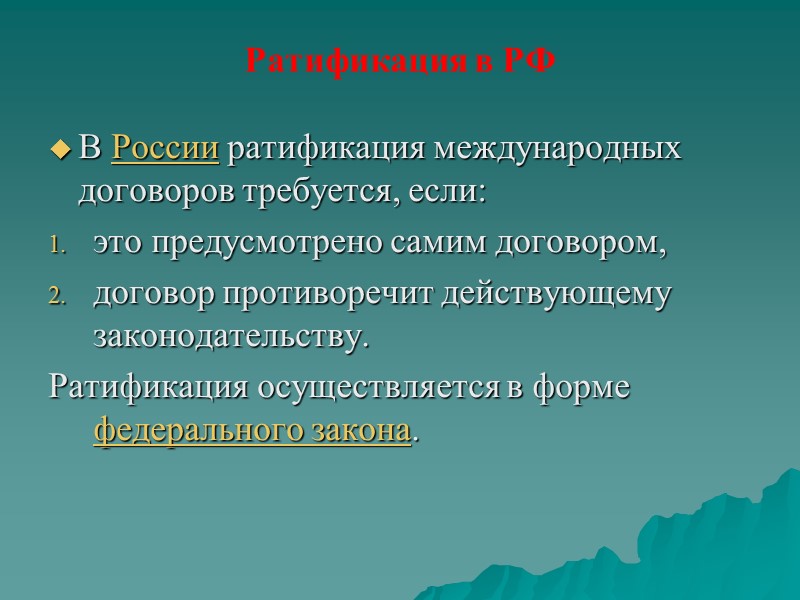 Ратификация в РФ

В России ратификация международных договоров требуется, если:

1. это предусмотрено самим договором,
2. договор противоречит действующему законодательству.

Ратификация осуществляется в форме федерального закона.